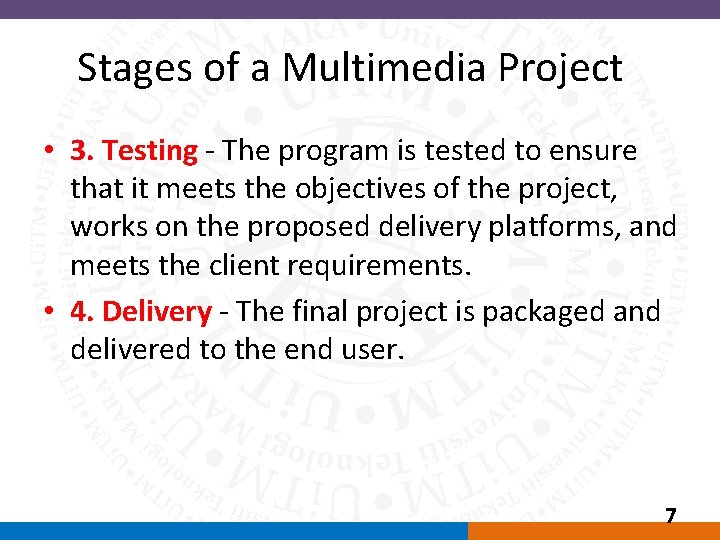 Stages of a Multimedia Project

• 3. Testing - The program is tested to ensure that it meets the objectives of the project, works on the proposed delivery platforms, and meets the client requirements.
• 4. Delivery - The final project is packaged and delivered to the end user.

7